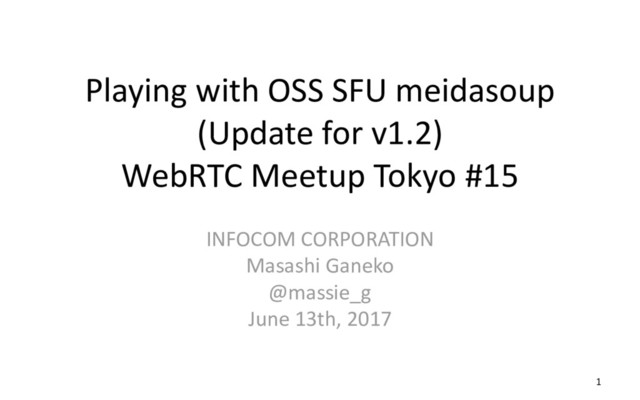 Playing with OSS SFU meidasoup
(Update for v1.2)
WebRTC Meetup Tokyo #15

INFOCOM CORPORATION
Masashi Ganeko
@massie_g
June 13th, 2017

1